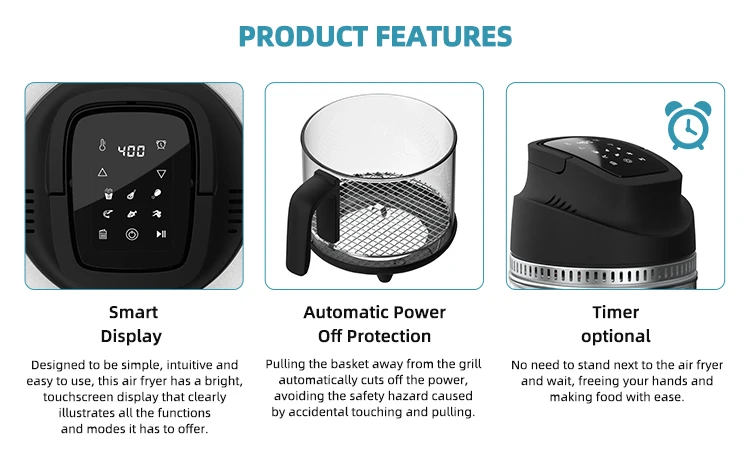 PRODUCT FEATURES

400

Smart Display

Designed to be simple, intuitive and easy to use, this air fryer has a bright, touchscreen display that clearly illustrates all the functions and modes it has to offer.

Automatic Power Off Protection

Pulling the basket away from the grill automatically cuts off the power, avoiding the safety hazard caused by accidental touching and pulling.

Timer optional

No need to stand next to the air fryer and wait, freeing your hands and making food with ease.